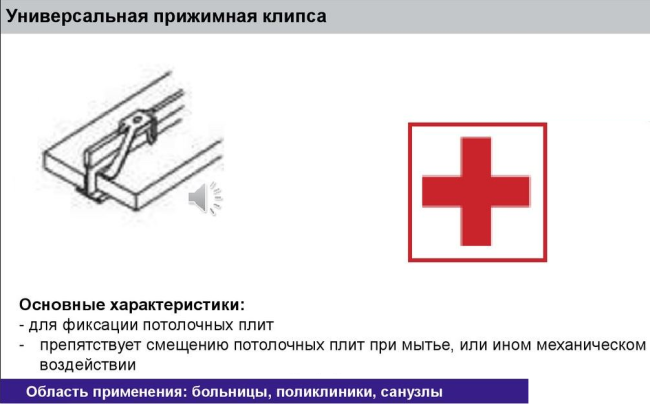 Универсальная прижимная клипса

Основные характеристики:
- для фиксации потолочных плит
- препятствует смещению потолочных плит при мытье, или ином механическом воздействии

Область применения: больницы, поликлиники, санузлы